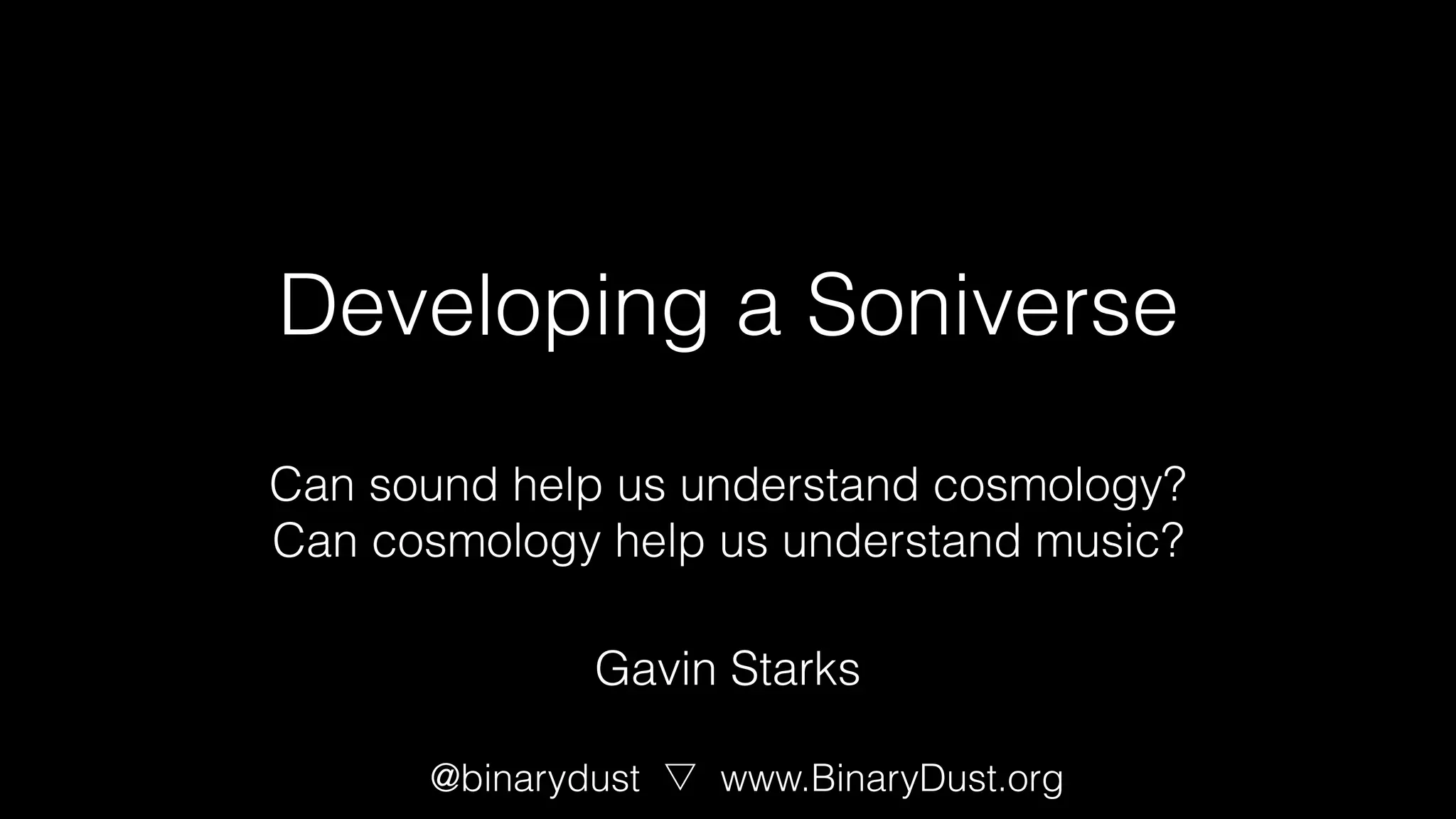 Developing a Soniverse

Can sound help us understand cosmology?
Can cosmology help us understand music?

Gavin Starks

@binarydust ▽ www.BinaryDust.org